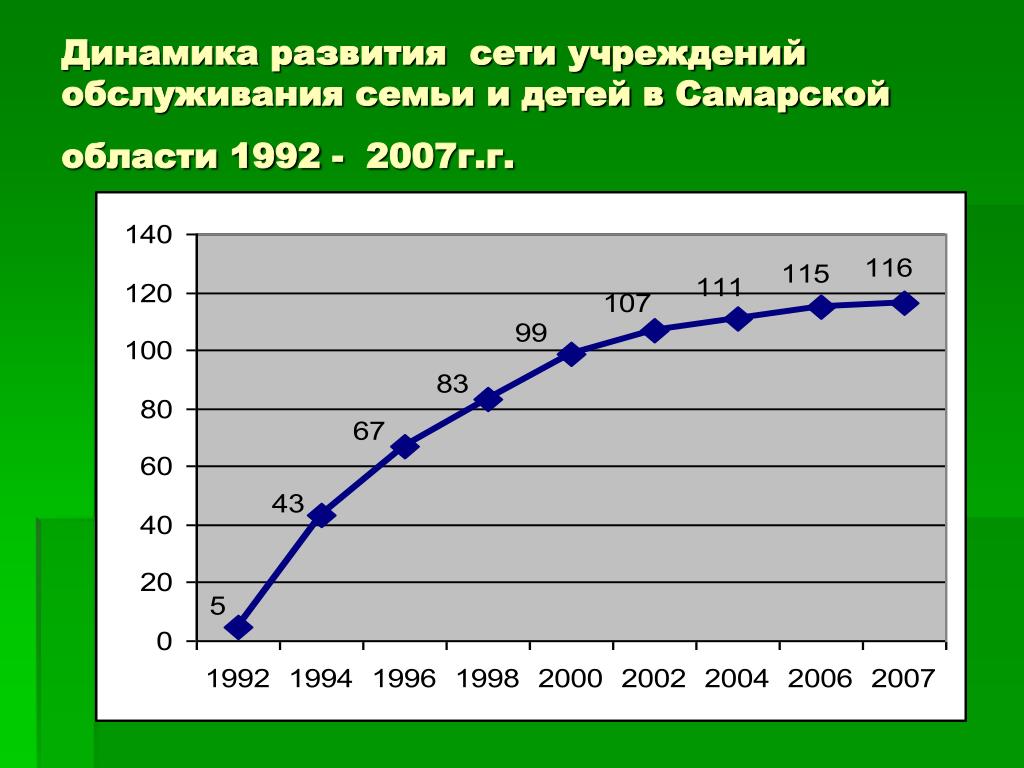 Динамика развития сети учреждений обслуживания семьи и детей в Самарской области 1992 - 2007г.г.

140
120
100
80
60
40
20
0

5
43
67
83
99
107
111
115
116

1992 1994 1996 1998 2000 2002 2004 2006 2007